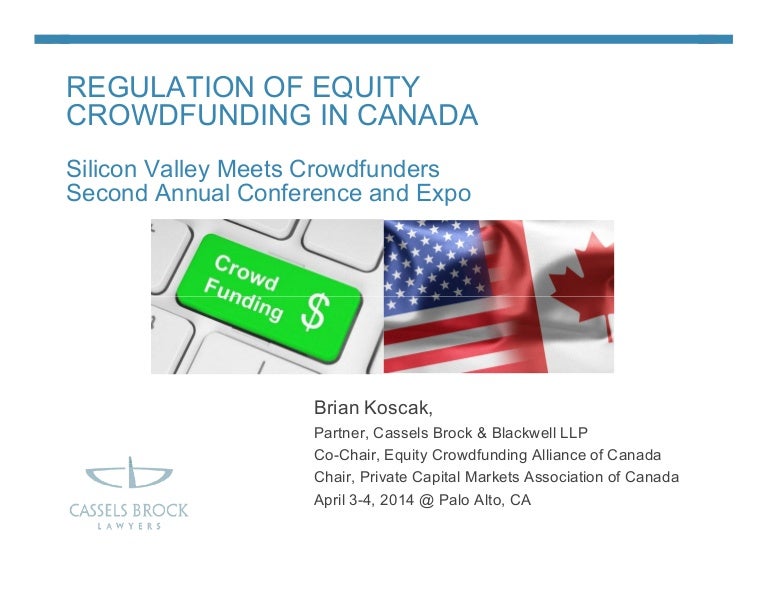 REGULATION OF EQUITY CROWDFUNDING IN CANADA

Silicon Valley Meets Crowdfunders
Second Annual Conference and Expo

Crowd Funding $

Brian Koscak,

Partner, Cassels Brock & Blackwell LLP
Co-Chair, Equity Crowdfunding Alliance of Canada
Chair, Private Capital Markets Association of Canada
April 3-4, 2014 @ Palo Alto, CA

CASSELS BROCK
LAWYERS